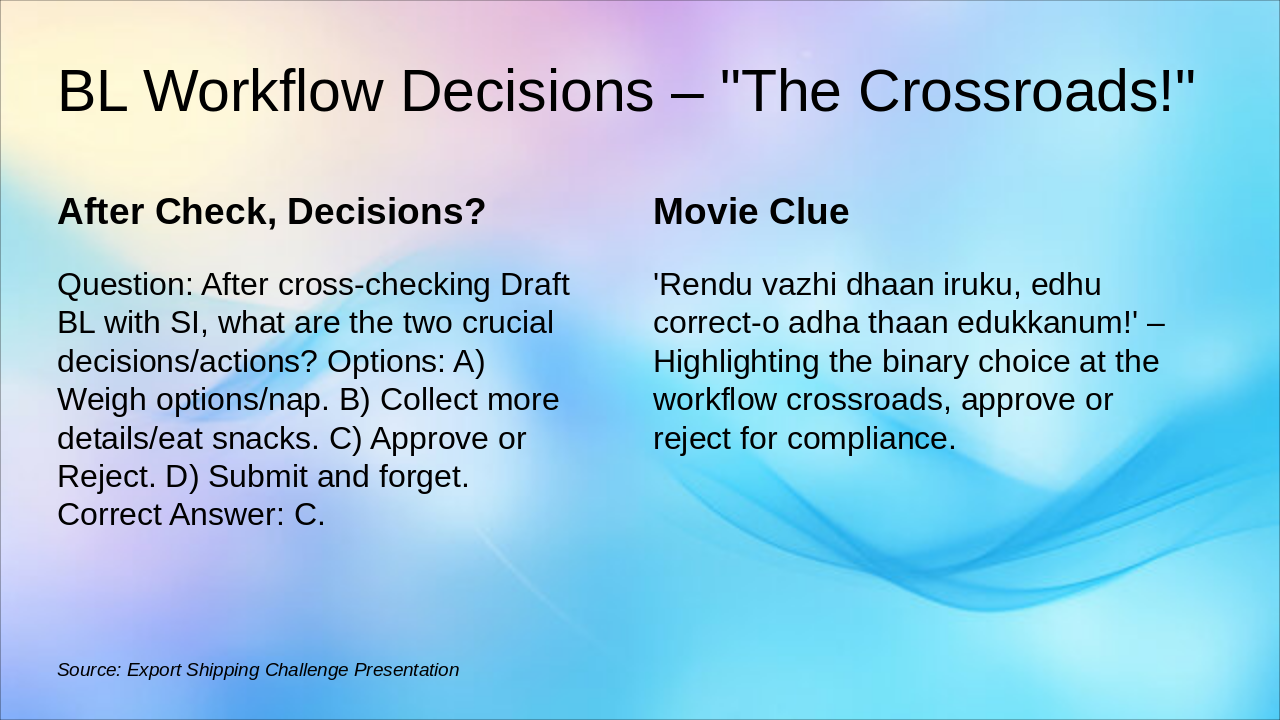 BL Workflow Decisions – "The Crossroads!"

After Check, Decisions?

Question: After cross-checking Draft BL with SI, what are the two crucial decisions/actions? Options: A) Weigh options/nap. B) Collect more details/eat snacks. C) Approve or Reject. D) Submit and forget. Correct Answer: C.

Movie Clue

'Rendu vazhi dhaan iruku, edhu correct-o adha thaan edukkanum!' – Highlighting the binary choice at the workflow crossroads, approve or reject for compliance.

Source: Export Shipping Challenge Presentation